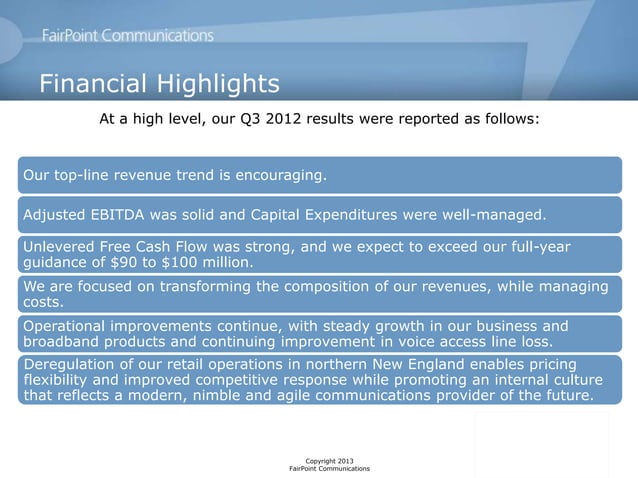 FairPoint Communications

Financial Highlights

At a high level, our Q3 2012 results were reported as follows:

Our top-line revenue trend is encouraging.

Adjusted EBITDA was solid and Capital Expenditures were well-managed.

Unlevered Free Cash Flow was strong, and we expect to exceed our full-year guidance of \$90 to \$100 million.

We are focused on transforming the composition of our revenues, while managing costs.

Operational improvements continue, with steady growth in our business and broadband products and continuing improvement in voice access line loss.

Deregulation of our retail operations in northern New England enables pricing flexibility and improved competitive response while promoting an internal culture that reflects a modern, nimble and agile communications provider of the future.

Copyright 2013
FairPoint Communications